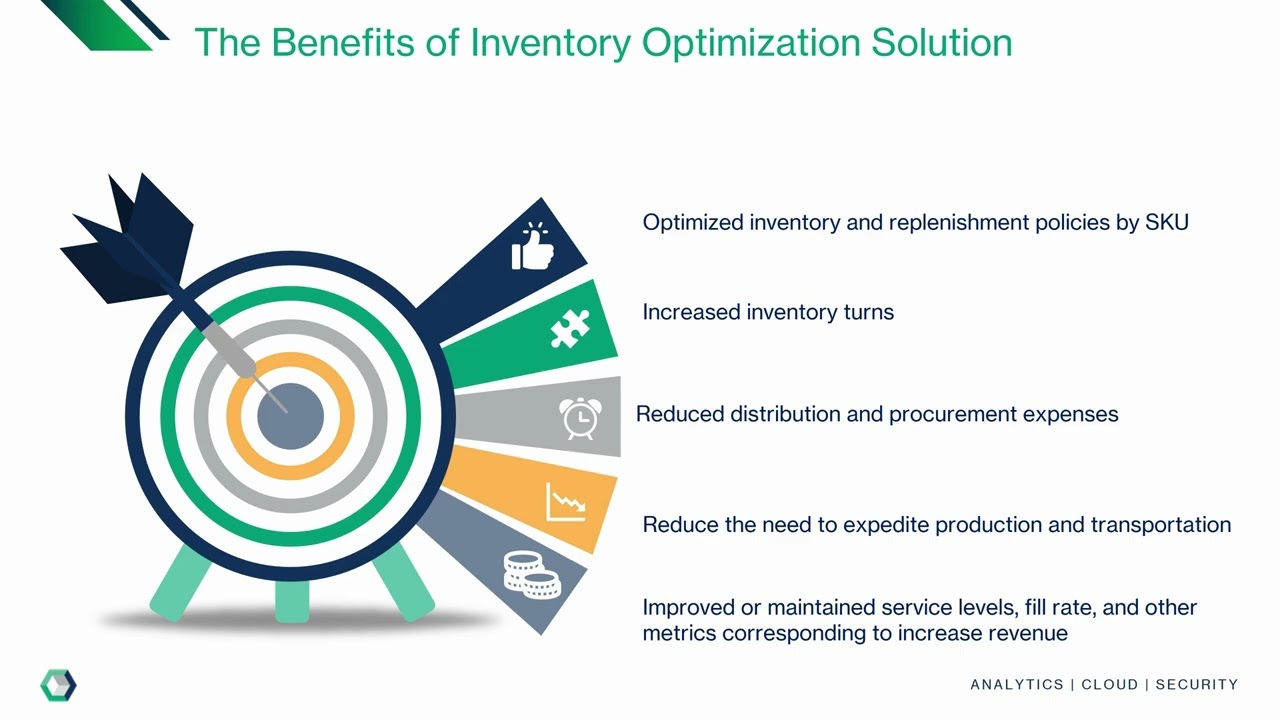 The Benefits of Inventory Optimization Solution

Optimized inventory and replenishment policies by SKU

Increased inventory turns

Reduced distribution and procurement expenses

Reduce the need to expedite production and transportation

Improved or maintained service levels, fill rate, and other metrics corresponding to increase revenue

ANALYTICS | CLOUD | SECURITY